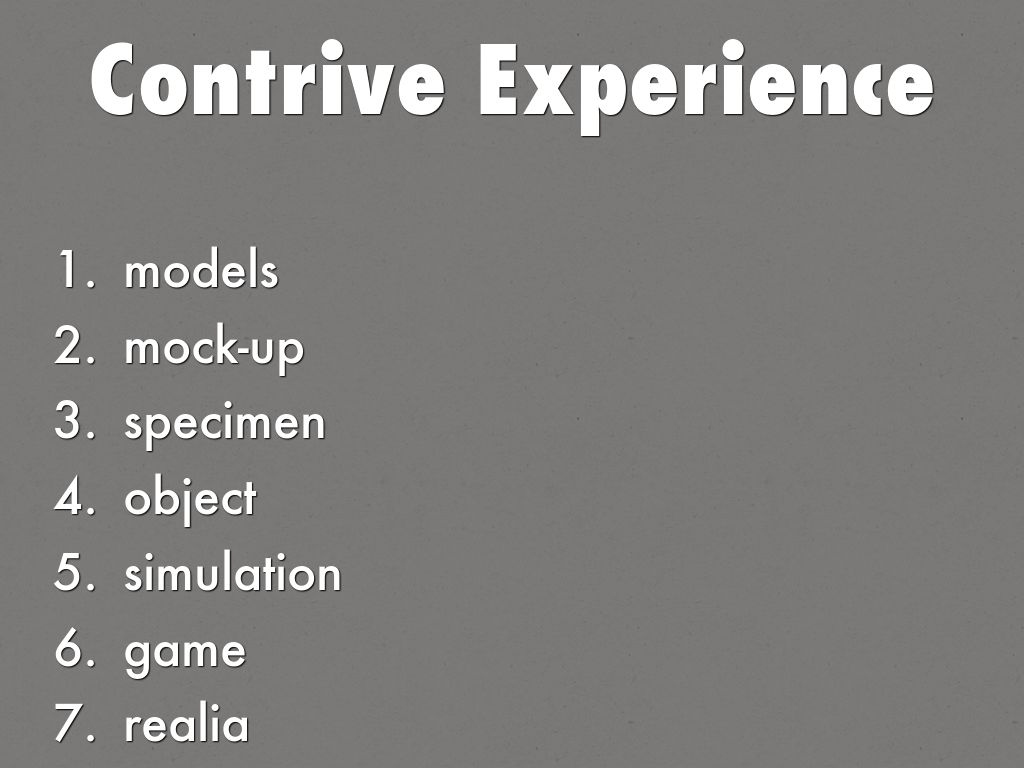 Contrive Experience

1. models
2. mock-up
3. specimen
4. object
5. simulation
6. game
7. realia